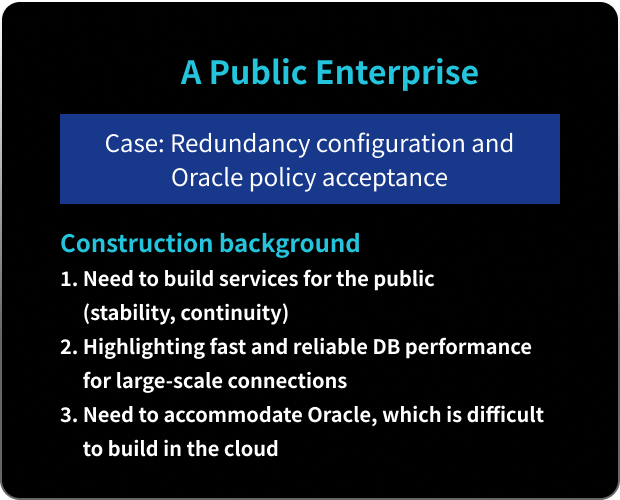 A Public Enterprise

Case: Redundancy configuration and Oracle policy acceptance

Construction background

1. Need to build services for the public (stability, continuity)
2. Highlighting fast and reliable DB performance for large-scale connections
3. Need to accommodate Oracle, which is difficult to build in the cloud